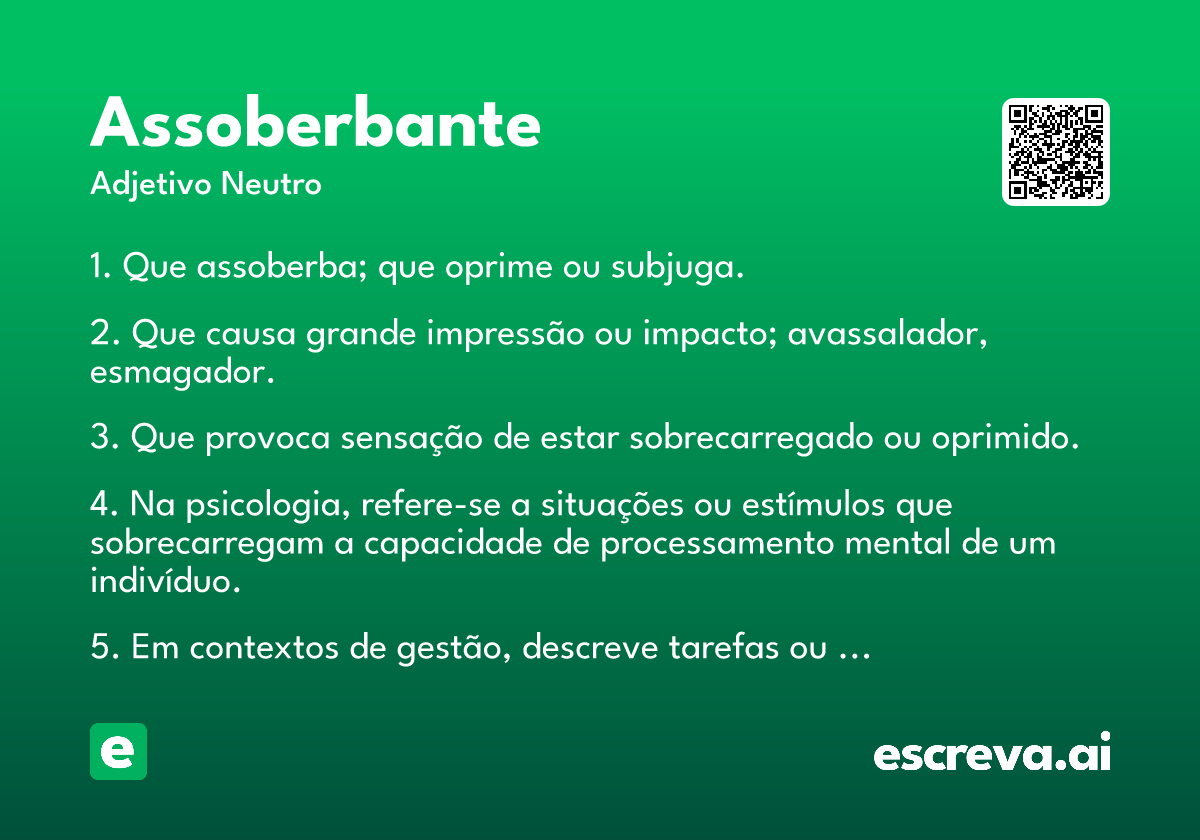 Assoberbante

Adjetivo Neutro

1. Que assoberba; que oprime ou subjuga.

2. Que causa grande impressão ou impacto; avassalador, esmagador.

3. Que provoca sensação de estar sobrecarregado ou oprimido.

4. Na psicologia, refere-se a situações ou estímulos que sobrecarregam a capacidade de processamento mental de um indivíduo.

5. Em contextos de gestão, descreve tarefas ou ...

e

escreva.ai